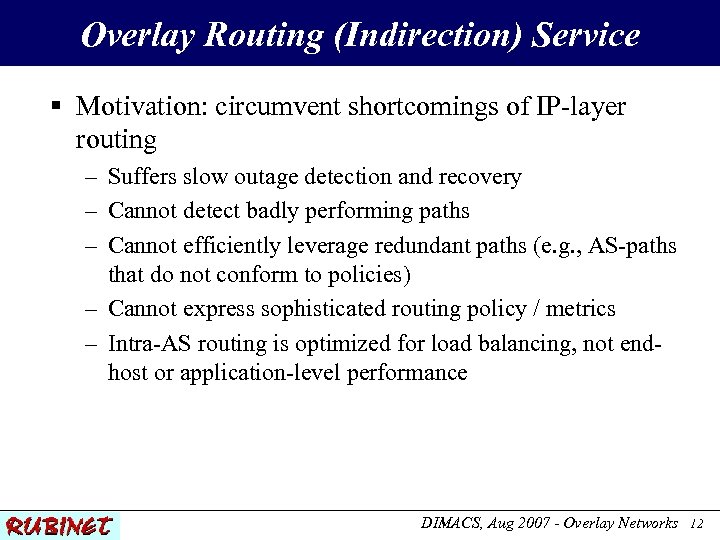 Overlay Routing (Indirection) Service

▪ Motivation: circumvent shortcomings of IP-layer routing

– Suffers slow outage detection and recovery

– Cannot detect badly performing paths

– Cannot efficiently leverage redundant paths (e.g., AS-paths that do not conform to policies)

– Cannot express sophisticated routing policy / metrics

– Intra-AS routing is optimized for load balancing, not end-host or application-level performance

RUBINET

DIMACS, Aug 2007 - Overlay Networks 12